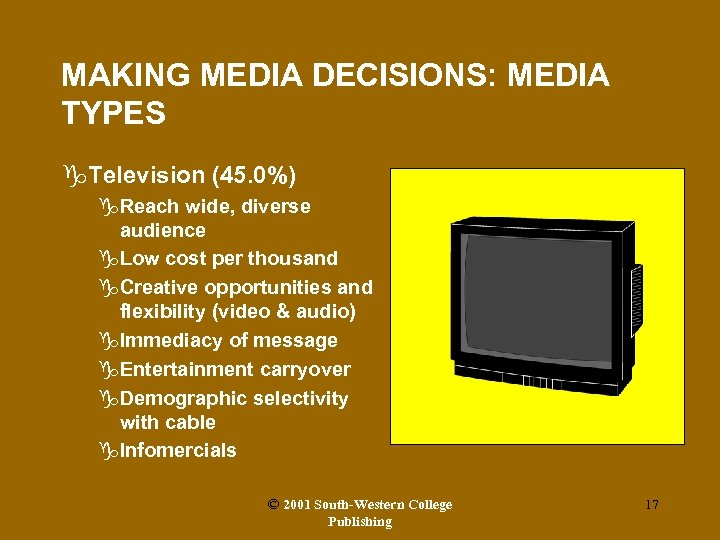 MAKING MEDIA DECISIONS: MEDIA TYPES

Television (45.0%)
Reach wide, diverse audience
Low cost per thousand
Creative opportunities and flexibility (video & audio)
Immediacy of message
Entertainment carryover
Demographic selectivity with cable
Infomercials

© 2001 South-Western College Publishing

17